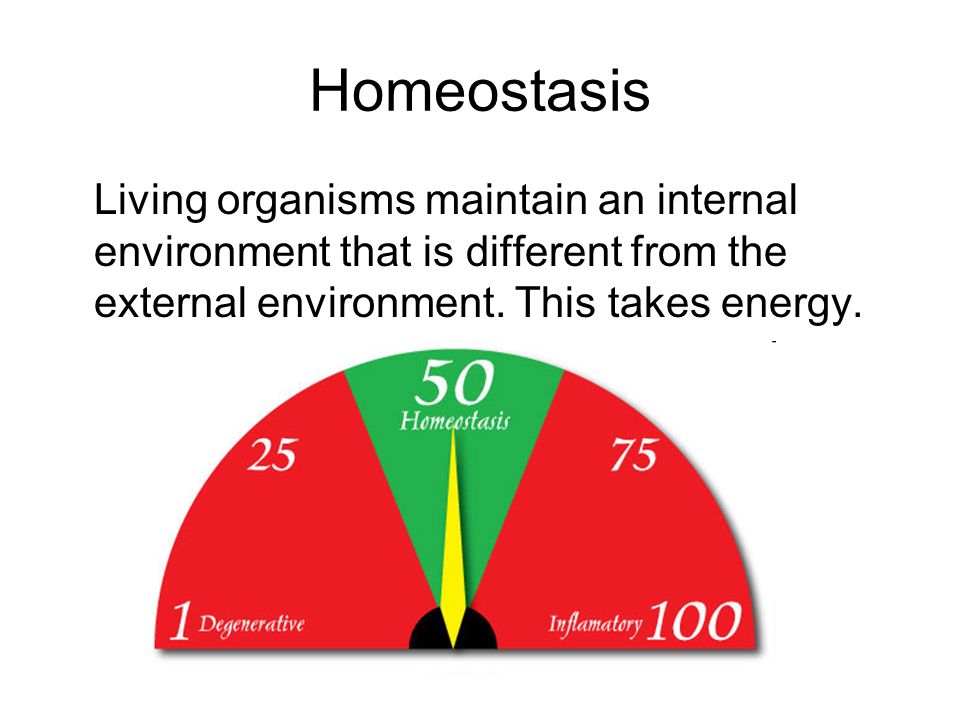 Homeostasis

Living organisms maintain an internal environment that is different from the external environment. This takes energy.

50
Homeostasis
25
75
1 Degenerative
Inflamatory 100